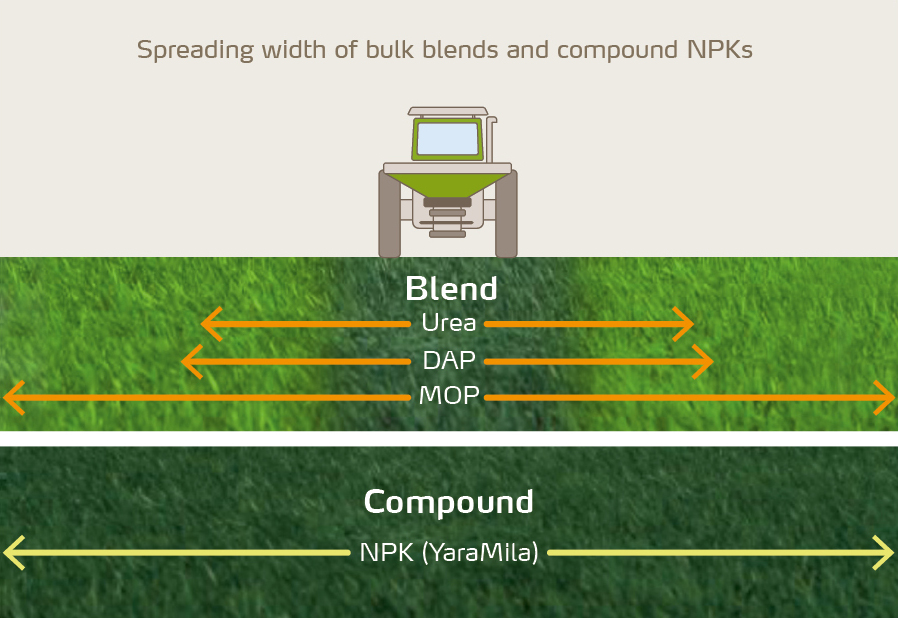 Spreading width of bulk blends and compound NPKs

Blend

Urea

DAP

MOP

Compound

NPK (YaraMila)